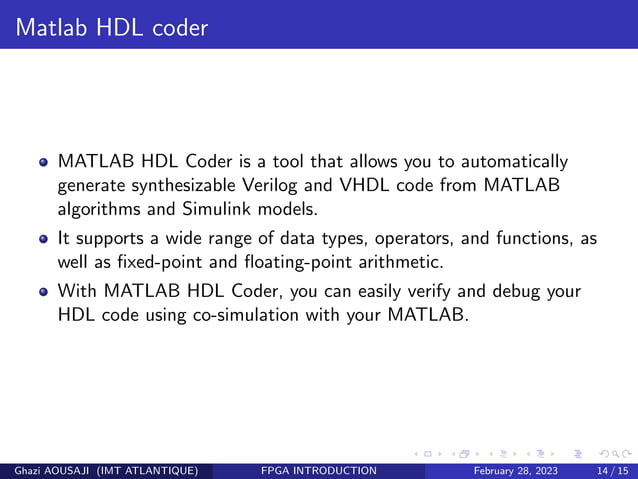 Matlab HDL coder

- MATLAB HDL Coder is a tool that allows you to automatically generate synthesizable Verilog and VHDL code from MATLAB algorithms and Simulink models.
- It supports a wide range of data types, operators, and functions, as well as fixed-point and floating-point arithmetic.
- With MATLAB HDL Coder, you can easily verify and debug your HDL code using co-simulation with your MATLAB.

Ghazi AOUSAJI (IMT ATLANTIQUE) FPGA INTRODUCTION February 28, 2023 14 / 15